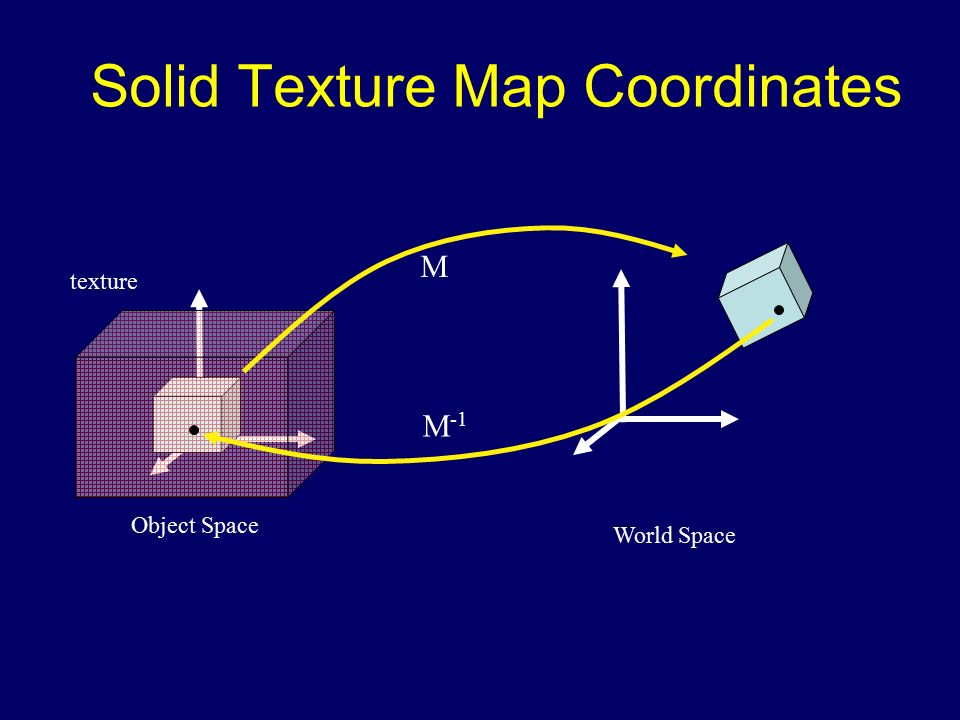 Solid Texture Map Coordinates

texture

M

$M^{-1}$

Object Space

World Space